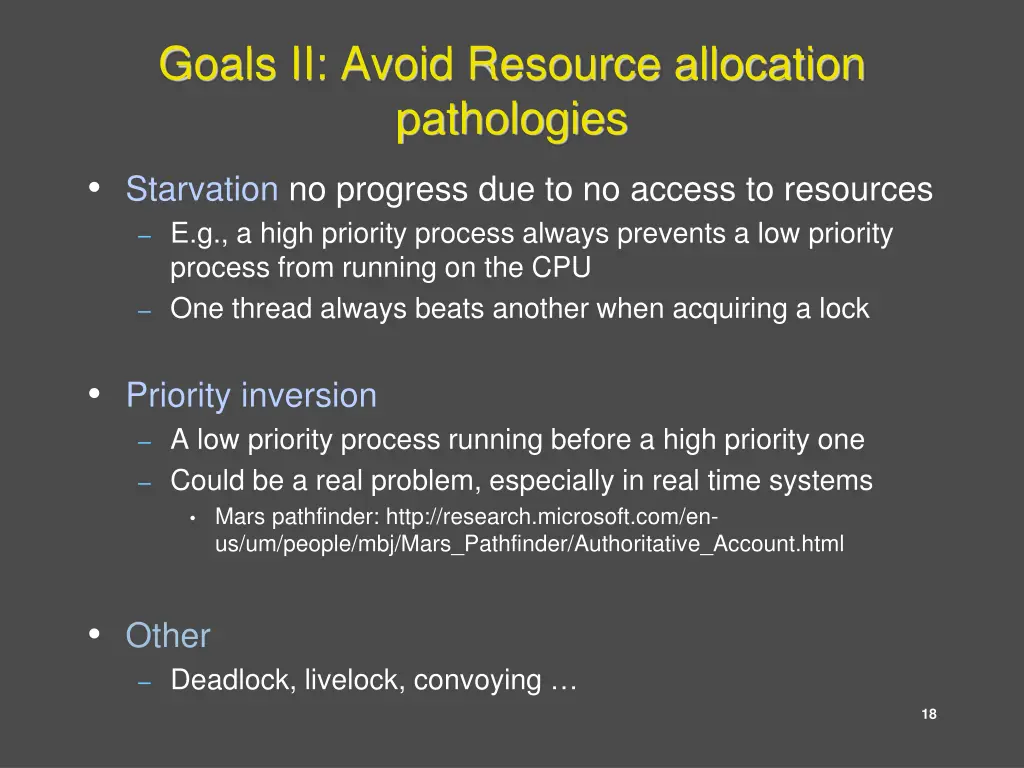 Goals II: Avoid Resource allocation pathologies

• Starvation no progress due to no access to resources
  – E.g., a high priority process always prevents a low priority process from running on the CPU
  – One thread always beats another when acquiring a lock

• Priority inversion
  – A low priority process running before a high priority one
  – Could be a real problem, especially in real time systems
    • Mars pathfinder: http://research.microsoft.com/en-us/um/people/mbj/Mars_Pathfinder/Authoritative_Account.html

• Other
  – Deadlock, livelock, convoying …

18